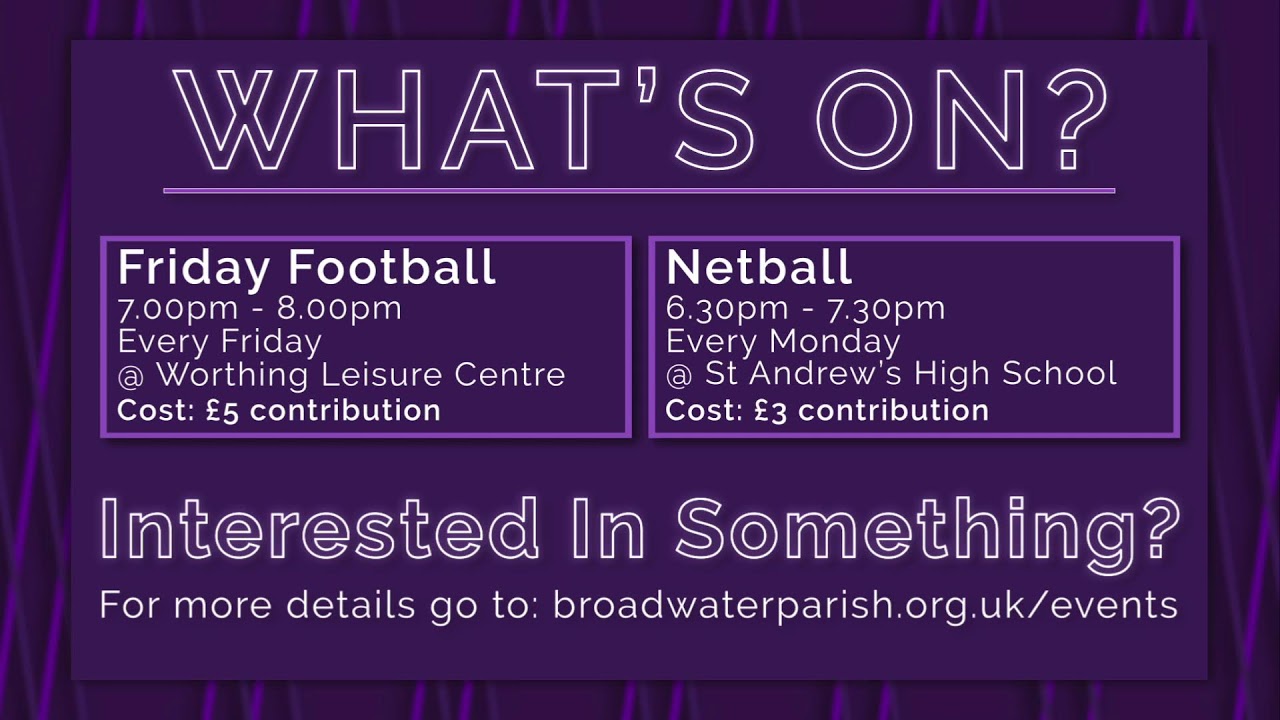 WHAT'S ON?

Friday Football
7.00pm - 8.00pm
Every Friday
@ Worthing Leisure Centre
Cost: £5 contribution

Netball
6.30pm - 7.30pm
Every Monday
@ St Andrew's High School
Cost: £3 contribution

Interested In Something?

For more details go to: broadwaterparish.org.uk/events